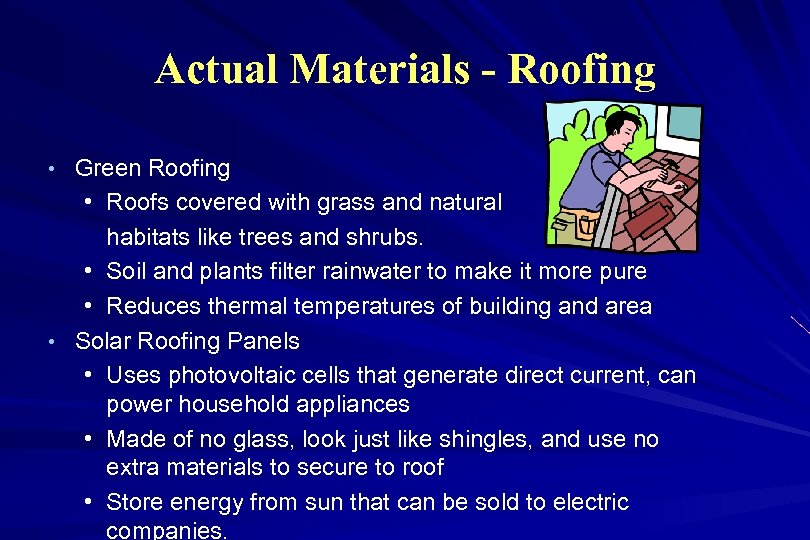 Actual Materials - Roofing

• Green Roofing
 • Roofs covered with grass and natural habitats like trees and shrubs.
 • Soil and plants filter rainwater to make it more pure
 • Reduces thermal temperatures of building and area
• Solar Roofing Panels
 • Uses photovoltaic cells that generate direct current, can power household appliances
 • Made of no glass, look just like shingles, and use no extra materials to secure to roof
 • Store energy from sun that can be sold to electric companies.